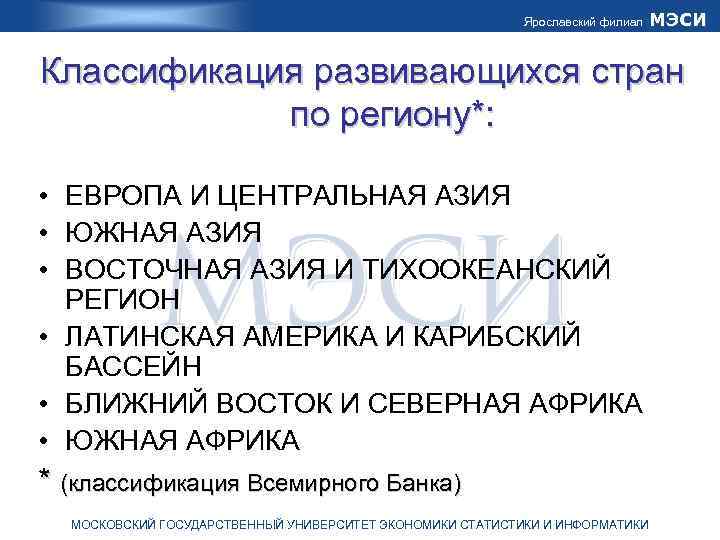 Ярославский филиал МЭСИ

Классификация развивающихся стран по региону*:

• ЕВРОПА И ЦЕНТРАЛЬНАЯ АЗИЯ
• ЮЖНАЯ АЗИЯ
• ВОСТОЧНАЯ АЗИЯ И ТИХООКЕАНСКИЙ РЕГИОН
• ЛАТИНСКАЯ АМЕРИКА И КАРИБСКИЙ БАССЕЙН
• БЛИЖНИЙ ВОСТОК И СЕВЕРНАЯ АФРИКА
• ЮЖНАЯ АФРИКА

* (классификация Всемирного Банка)

МЭСИ

МОСКОВСКИЙ ГОСУДАРСТВЕННЫЙ УНИВЕРСИТЕТ ЭКОНОМИКИ СТАТИСТИКИ И ИНФОРМАТИКИ